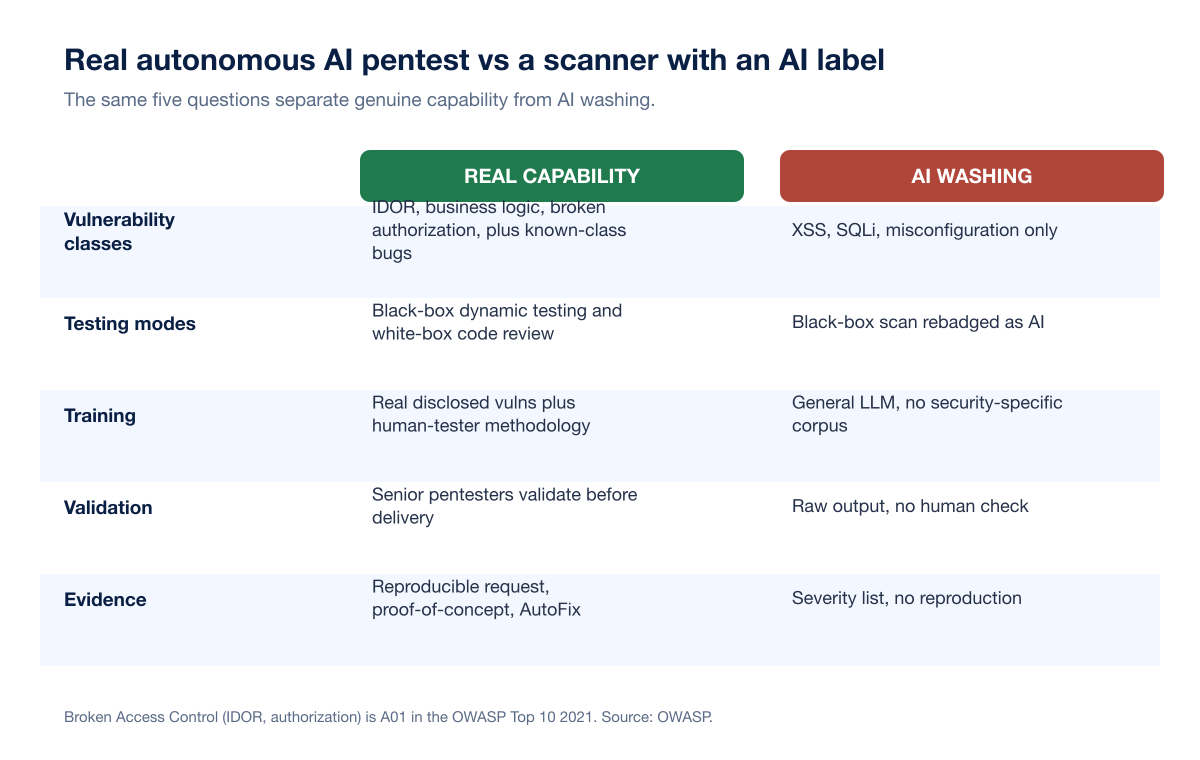 Real autonomous AI pentest vs a scanner with an AI label

The same five questions separate genuine capability from AI washing.

| | REAL CAPABILITY | AI WASHING |
|---|---|---|
| Vulnerability classes | IDOR, business logic, broken authorization, plus known-class bugs | XSS, SQLi, misconfiguration only |
| Testing modes | Black-box dynamic testing and white-box code review | Black-box scan rebadged as AI |
| Training | Real disclosed vulns plus human-tester methodology | General LLM, no security-specific corpus |
| Validation | Senior pentesters validate before delivery | Raw output, no human check |
| Evidence | Reproducible request, proof-of-concept, AutoFix | Severity list, no reproduction |

Broken Access Control (IDOR, authorization) is A01 in the OWASP Top 10 2021. Source: OWASP.